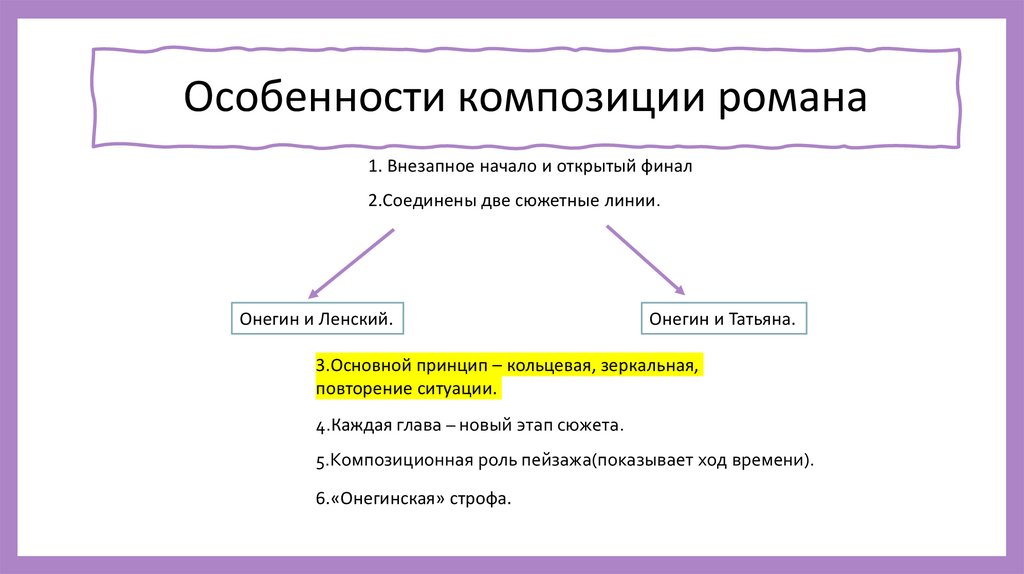 Особенности композиции романа

1. Внезапное начало и открытый финал

2.Соединены две сюжетные линии.

Онегин и Ленский.

Онегин и Татьяна.

3.Основной принцип – кольцевая, зеркальная, повторение ситуации.

4.Каждая глава – новый этап сюжета.

5.Композиционная роль пейзажа(показывает ход времени).

6.«Онегинская» строфа.